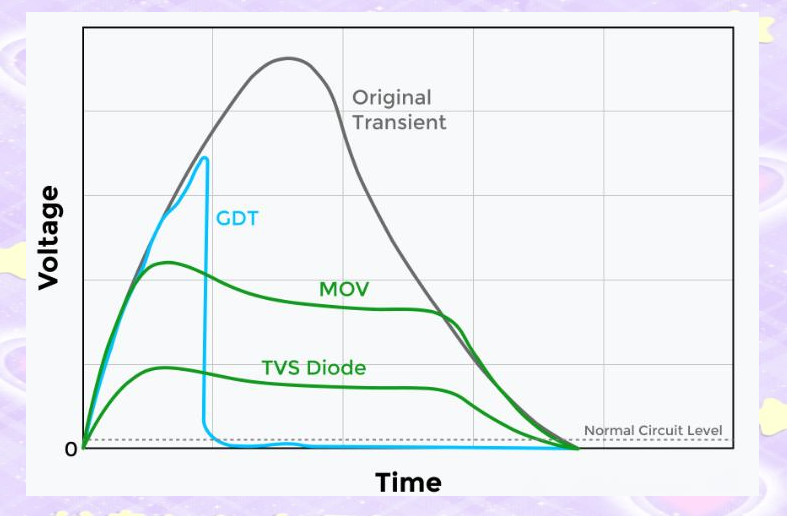 Voltage

Original Transient

GDT

MOV

TVS Diode

Normal Circuit Level

0

Time